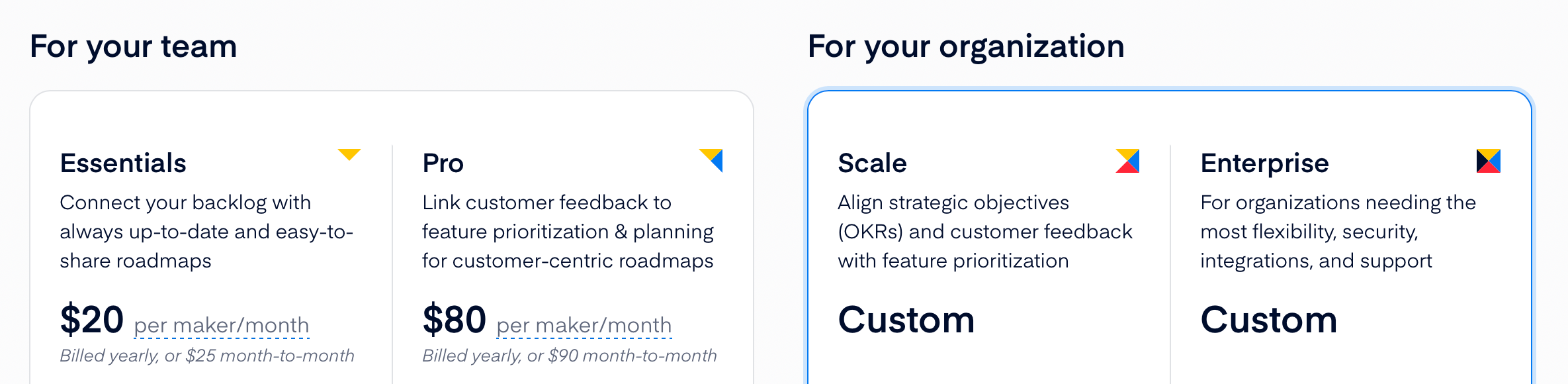 For your team

Essentials

Connect your backlog with always up-to-date and easy-to-share roadmaps

\$20 per maker/month

Billed yearly, or \$25 month-to-month

Pro

Link customer feedback to feature prioritization & planning for customer-centric roadmaps

\$80 per maker/month

Billed yearly, or \$90 month-to-month

For your organization

Scale

Align strategic objectives (OKRs) and customer feedback with feature prioritization

Custom

Enterprise

For organizations needing the most flexibility, security, integrations, and support

Custom